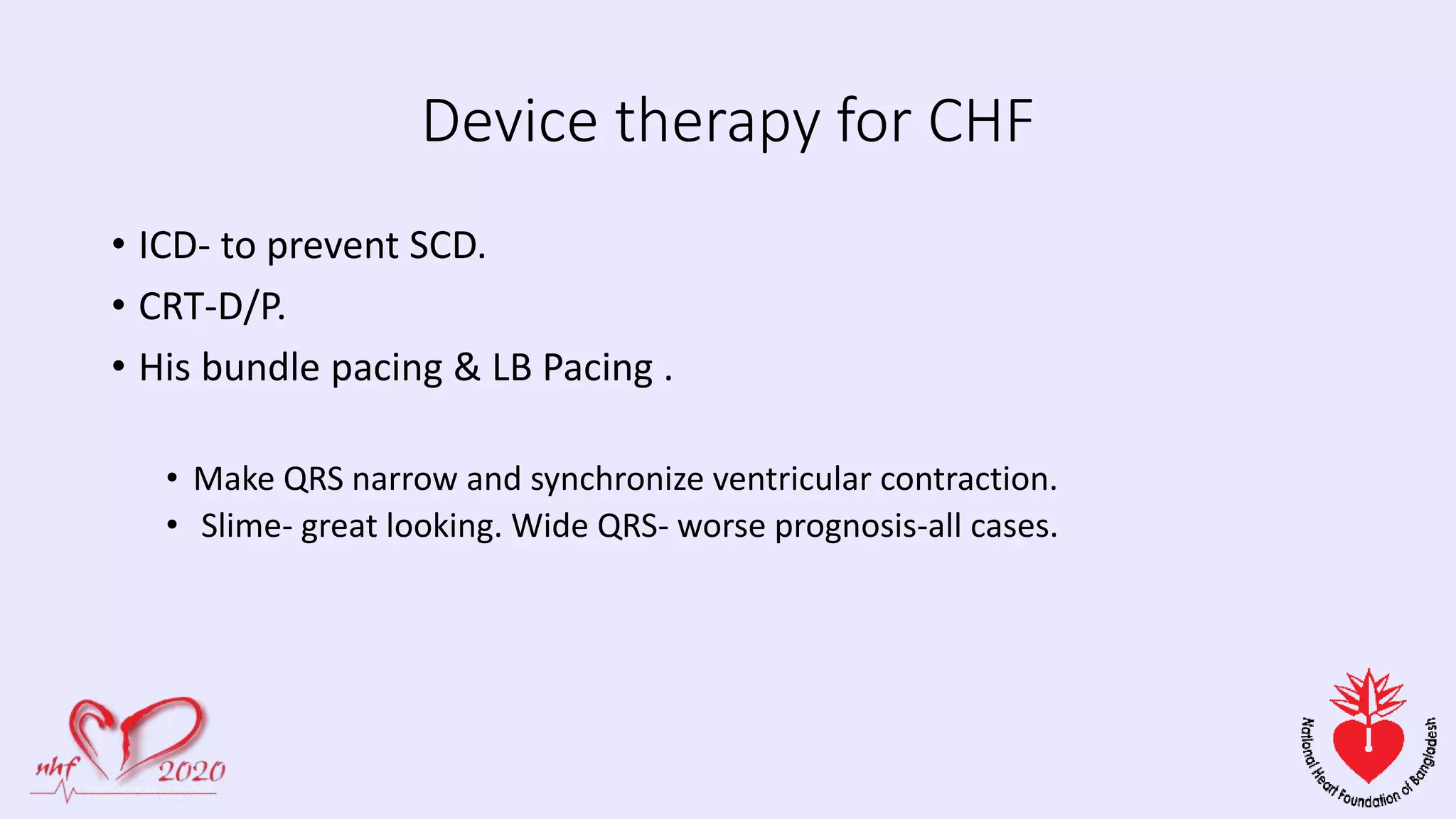 Device therapy for CHF

• ICD- to prevent SCD.
• CRT-D/P.
• His bundle pacing & LB Pacing .

• Make QRS narrow and synchronize ventricular contraction.
• Slime- great looking. Wide QRS- worse prognosis-all cases.

nhf 2020

National Heart Foundation of Bangladesh